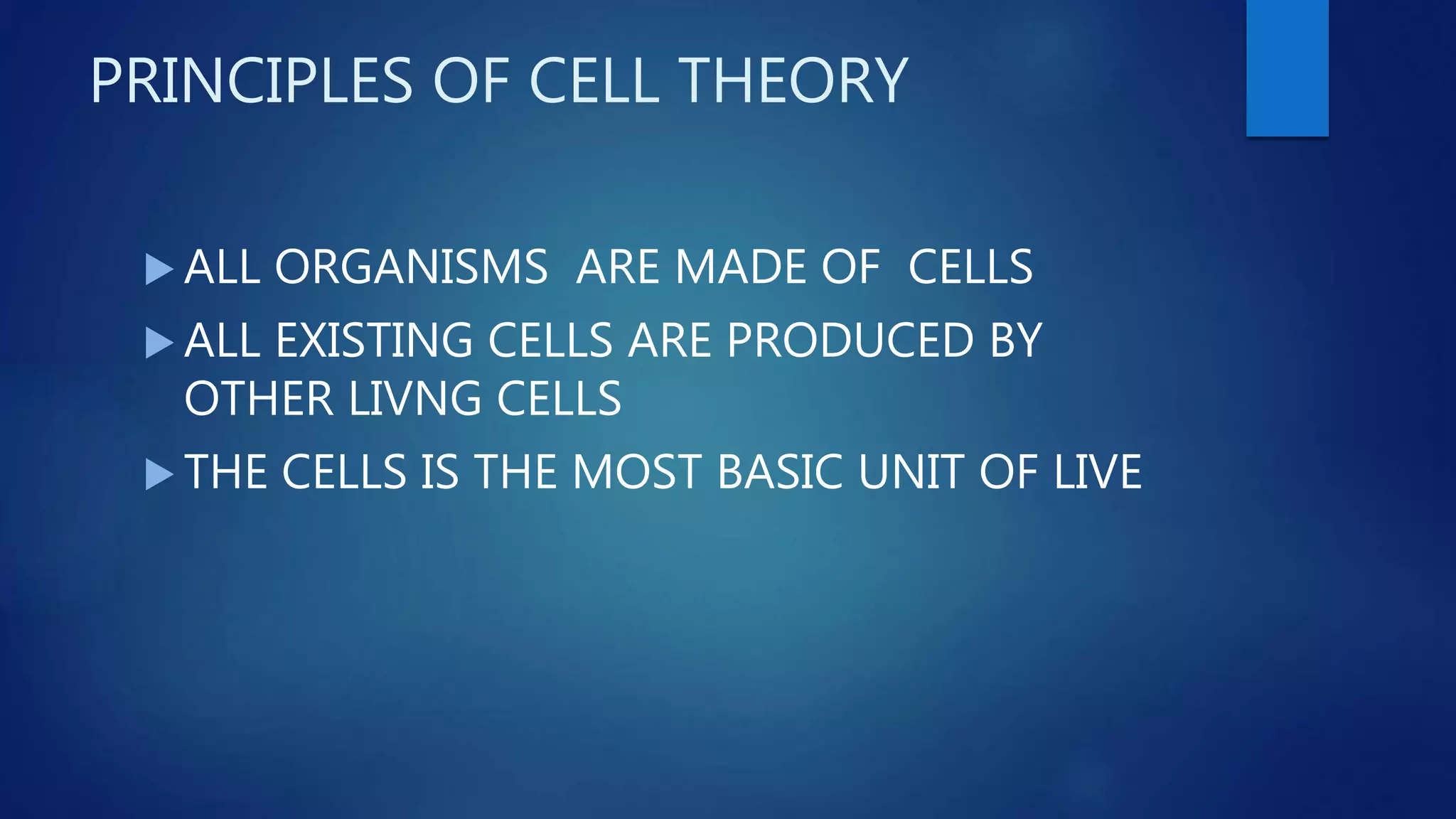 PRINCIPLES OF CELL THEORY

▶ ALL ORGANISMS ARE MADE OF CELLS

▶ ALL EXISTING CELLS ARE PRODUCED BY OTHER LIVNG CELLS

▶ THE CELLS IS THE MOST BASIC UNIT OF LIVE